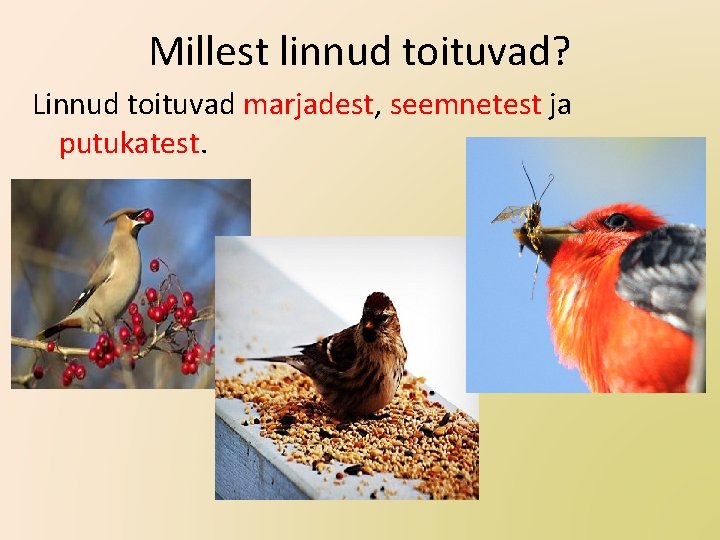 Millest linnud toituvad?

Linnud toituvad marjadest, seemnetest ja putukatest.